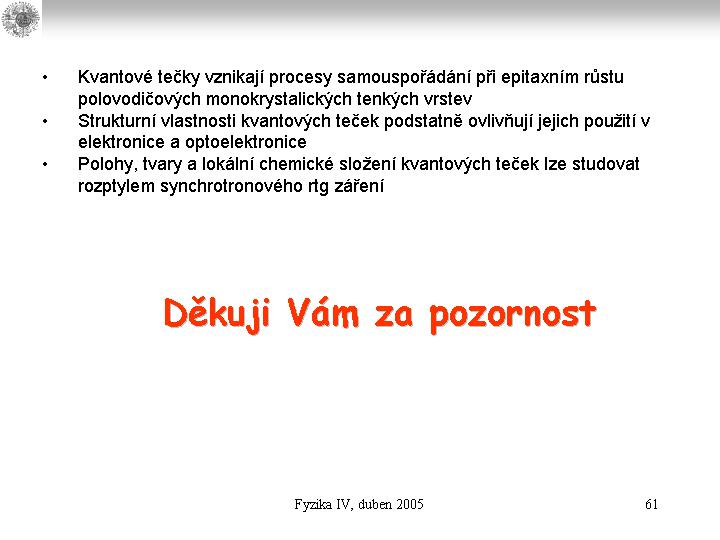 • Kvantové tečky vznikají procesy samouspořádání při epitaxním růstu polovodičových monokrystalických tenkých vrstev
• Strukturní vlastnosti kvantových teček podstatně ovlivňují jejich použití v elektronice a optoelektronice
• Polohy, tvary a lokální chemické složení kvantových teček lze studovat rozptylem synchrotronového rtg záření

Děkuji Vám za pozornost

Fyzika IV, duben 2005

61